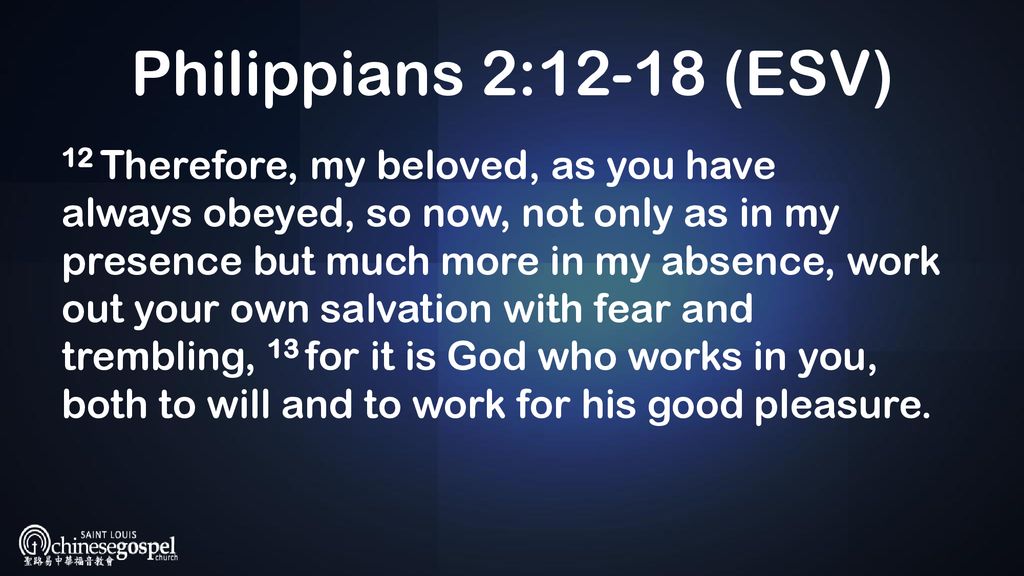 Philippians 2:12-18 (ESV)

$^{12}$ Therefore, my beloved, as you have always obeyed, so now, not only as in my presence but much more in my absence, work out your own salvation with fear and trembling, $^{13}$ for it is God who works in you, both to will and to work for his good pleasure.

SAINT LOUIS
chinesegospel
church
聖路易中華福音教會